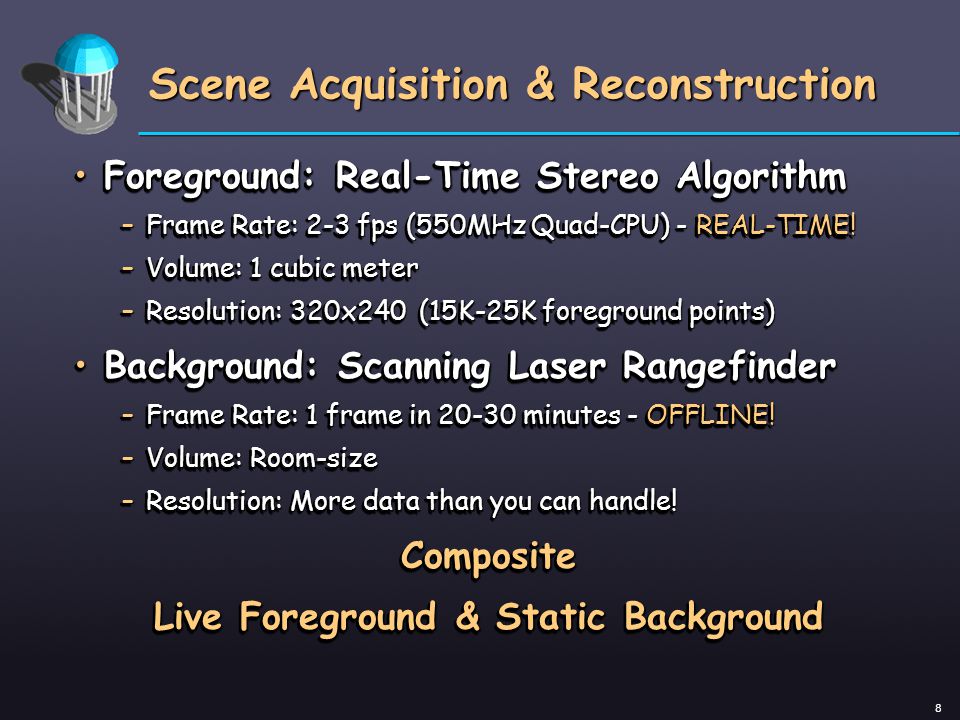 Scene Acquisition & Reconstruction

• Foreground: Real-Time Stereo Algorithm
– Frame Rate: 2-3 fps (550MHz Quad-CPU) - REAL-TIME!
– Volume: 1 cubic meter
– Resolution: 320x240 (15K-25K foreground points)

• Background: Scanning Laser Rangefinder
– Frame Rate: 1 frame in 20-30 minutes - OFFLINE!
– Volume: Room-size
– Resolution: More data than you can handle!

Composite

Live Foreground & Static Background

8